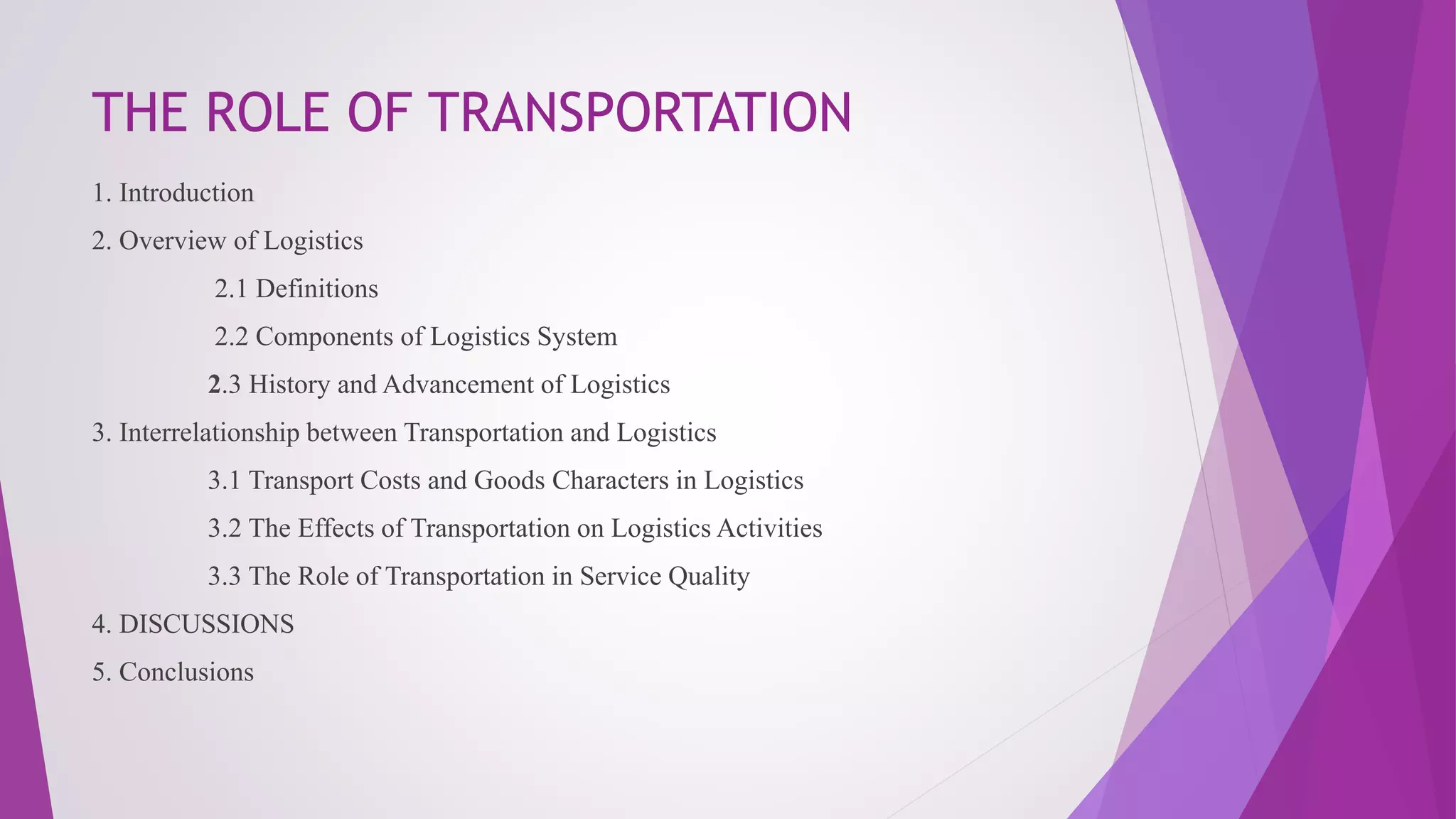 THE ROLE OF TRANSPORTATION

1. Introduction

2. Overview of Logistics

2.1 Definitions

2.2 Components of Logistics System

2.3 History and Advancement of Logistics

3. Interrelationship between Transportation and Logistics

3.1 Transport Costs and Goods Characters in Logistics

3.2 The Effects of Transportation on Logistics Activities

3.3 The Role of Transportation in Service Quality

4. DISCUSSIONS

5. Conclusions